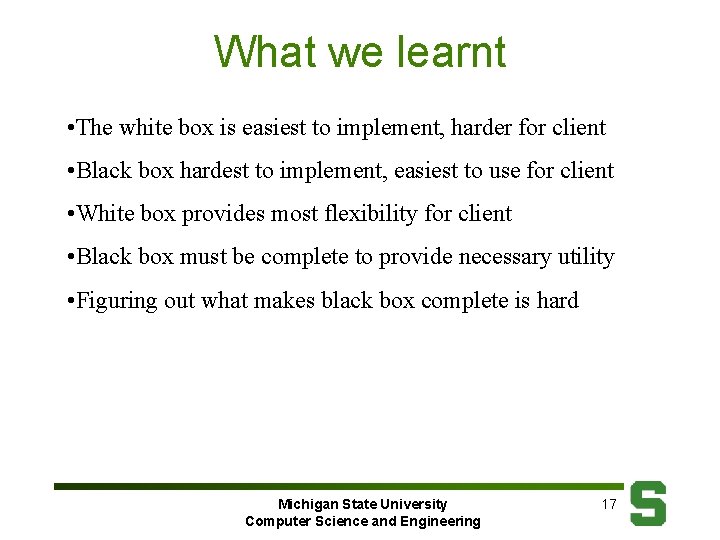 What we learnt

•The white box is easiest to implement, harder for client

•Black box hardest to implement, easiest to use for client

•White box provides most flexibility for client

•Black box must be complete to provide necessary utility

•Figuring out what makes black box complete is hard

Michigan State University
Computer Science and Engineering

17

S